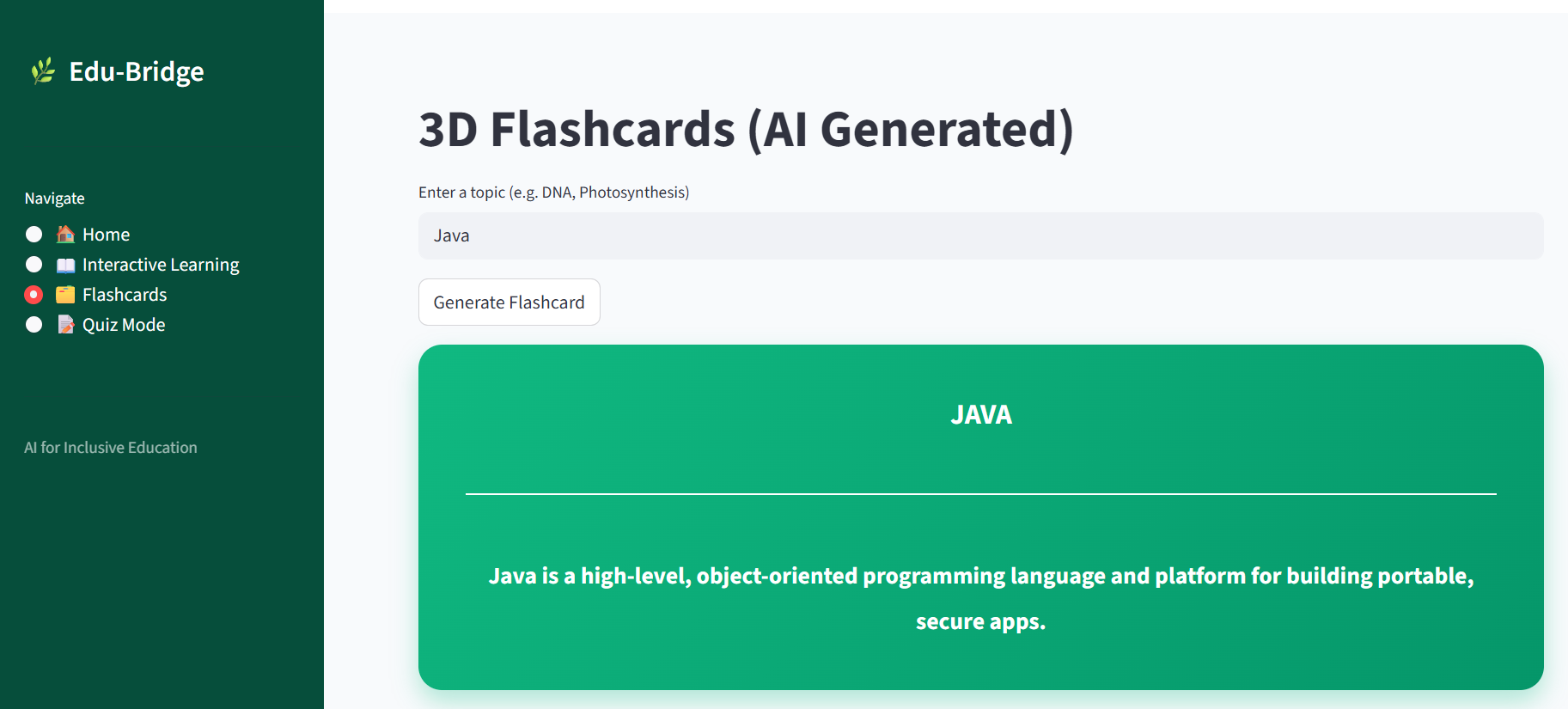 Edu-Bridge

Navigate

Home

Interactive Learning

Flashcards

Quiz Mode

AI for Inclusive Education

3D Flashcards (AI Generated)

Enter a topic (e.g. DNA, Photosynthesis)

Java

Generate Flashcard

JAVA

Java is a high-level, object-oriented programming language and platform for building portable, secure apps.